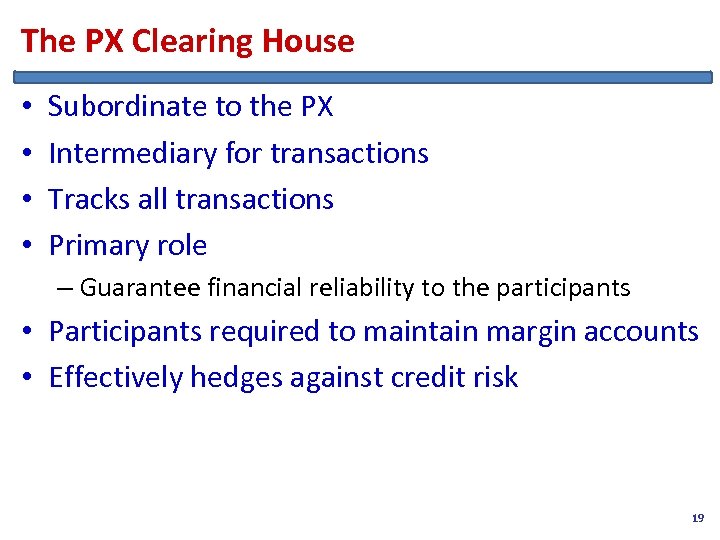 The PX Clearing House

• Subordinate to the PX
• Intermediary for transactions
• Tracks all transactions
• Primary role
  – Guarantee financial reliability to the participants
• Participants required to maintain margin accounts
• Effectively hedges against credit risk

19